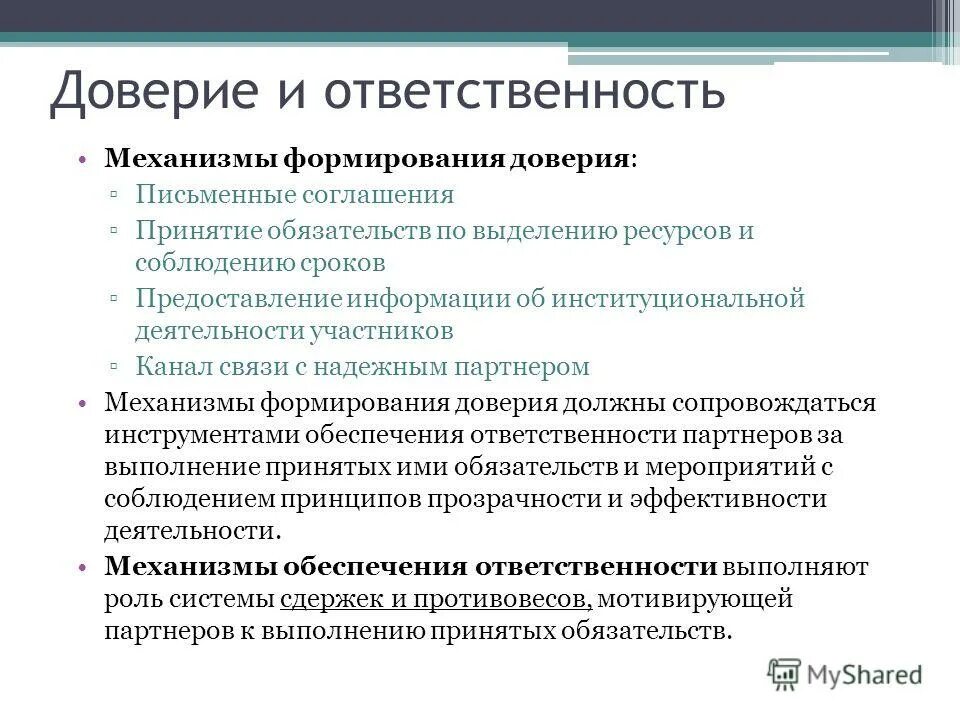 Доверие и ответственность

• Механизмы формирования доверия:
▫ Письменные соглашения
▫ Принятие обязательств по выделению ресурсов и соблюдению сроков
▫ Предоставление информации об институциональной деятельности участников
▫ Канал связи с надежным партнером
• Механизмы формирования доверия должны сопровождаться инструментами обеспечения ответственности партнеров за выполнение принятых ими обязательств и мероприятий с соблюдением принципов прозрачности и эффективности деятельности.
• Механизмы обеспечения ответственности выполняют роль системы сдержек и противовесов, мотивирующей партнеров к выполнению принятых обязательств.

MyShared